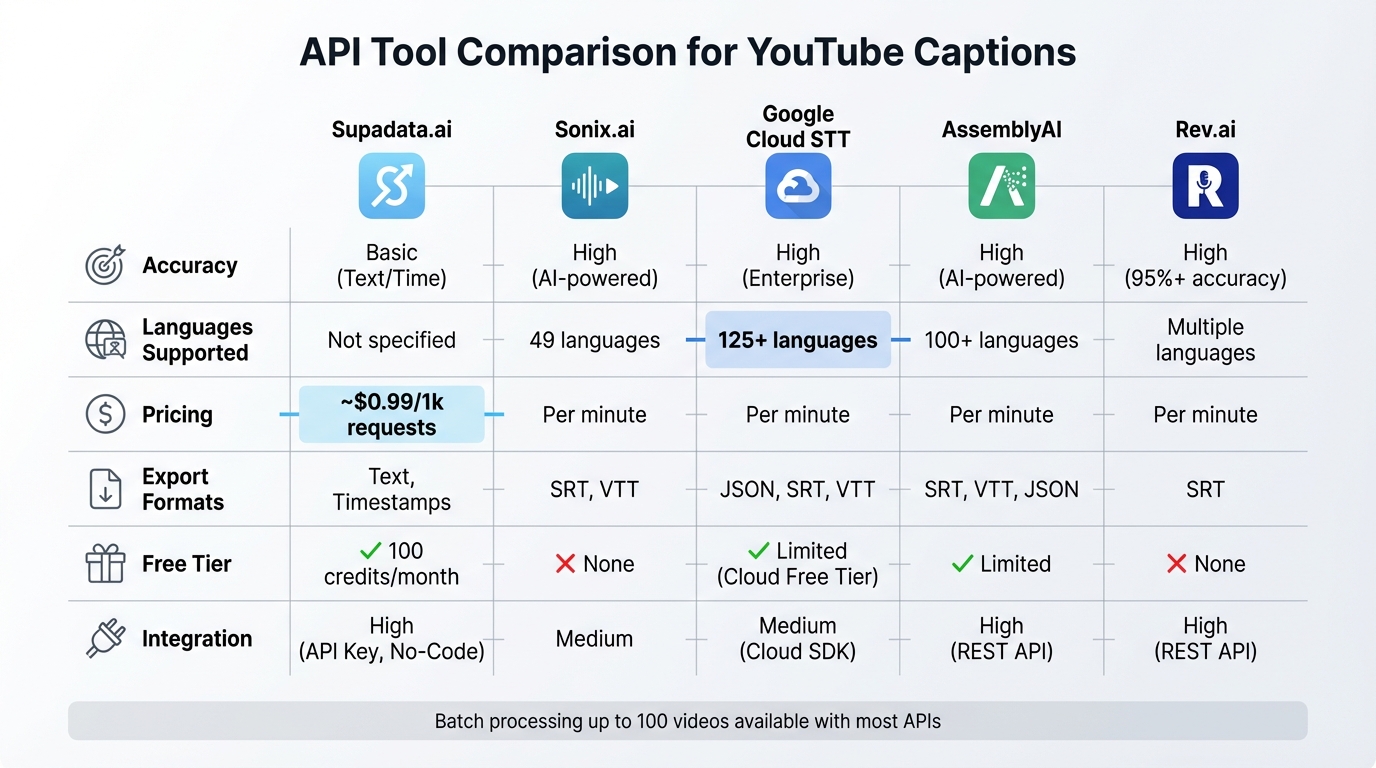 API Tool Comparison for YouTube Captions

| | Supadata.ai | Sonix.ai | Google Cloud STT | AssemblyAI | Rev.ai |
|---|---|---|---|---|---|
| Accuracy | Basic (Text/Time) | High (AI-powered) | High (Enterprise) | High (AI-powered) | High (95%+ accuracy) |
| Languages Supported | Not specified | 49 languages | 125+ languages | 100+ languages | Multiple languages |
| Pricing | ~$0.99/1k requests | Per minute | Per minute | Per minute | Per minute |
| Export Formats | Text, Timestamps | SRT, VTT | JSON, SRT, VTT | SRT, VTT, JSON | SRT |
| Free Tier | ✓ 100 credits/month | ✗ None | ✓ Limited (Cloud Free Tier) | ✓ Limited | ✗ None |
| Integration | High (API Key, No-Code) | Medium | Medium (Cloud SDK) | High (REST API) | High (REST API) |

Batch processing up to 100 videos available with most APIs